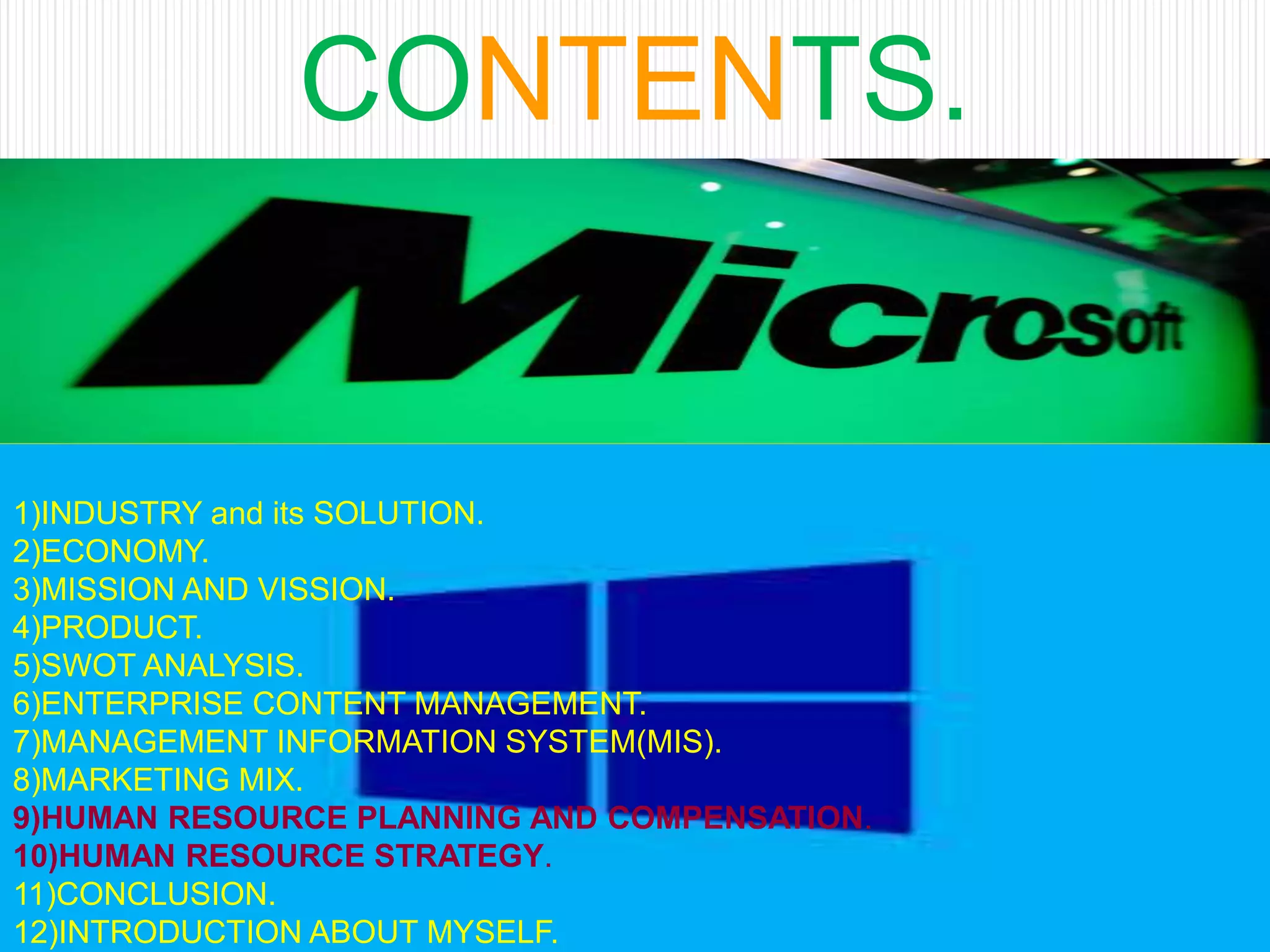 CONTENTS.

Microsoft

1)INDUSTRY and its SOLUTION.
2)ECONOMY.
3)MISSION AND VISSION.
4)PRODUCT.
5)SWOT ANALYSIS.
6)ENTERPRISE CONTENT MANAGEMENT.
7)MANAGEMENT INFORMATION SYSTEM(MIS).
8)MARKETING MIX.
9)HUMAN RESOURCE PLANNING AND COMPENSATION.
10)HUMAN RESOURCE STRATEGY.
11)CONCLUSION.
12)INTRODUCTION ABOUT MYSELF.